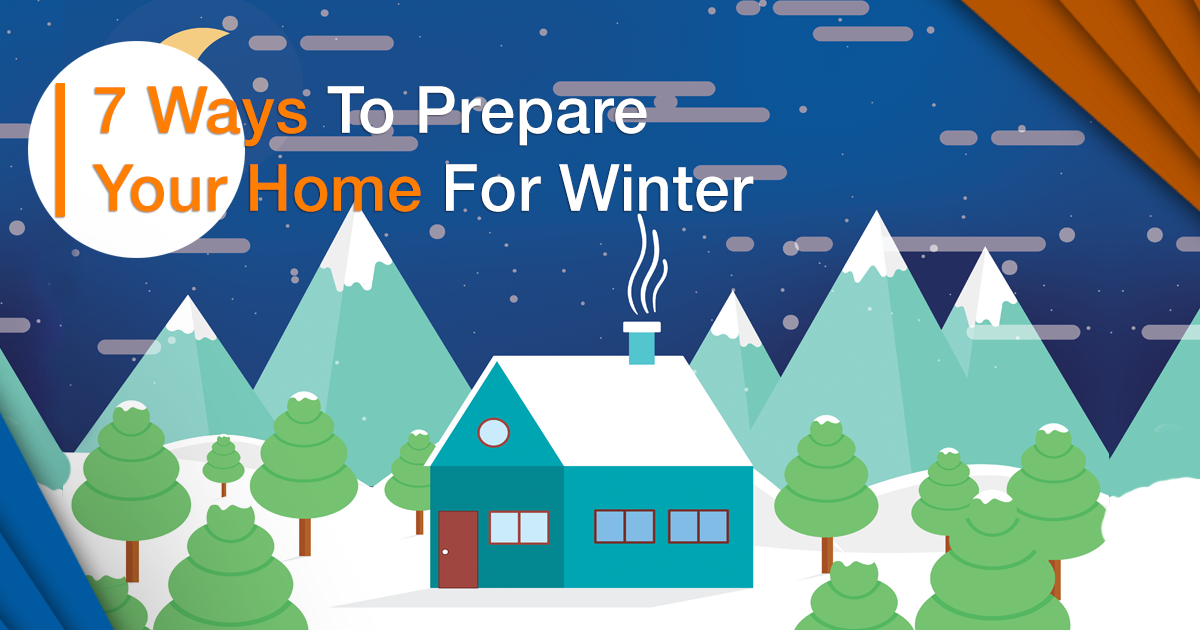 7 Ways To Prepare Your Home For Winter